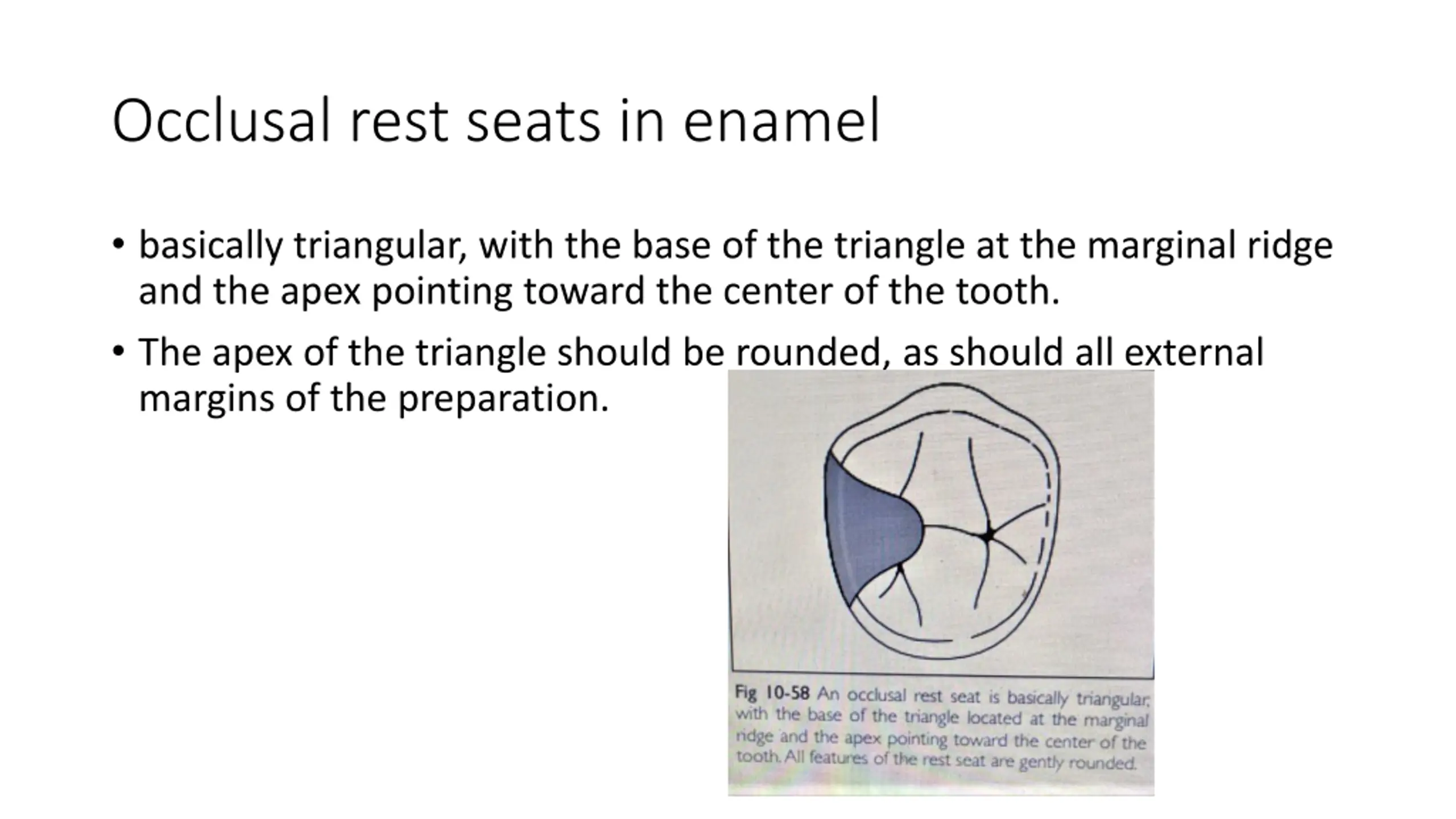 Occlusal rest seats in enamel

• basically triangular, with the base of the triangle at the marginal ridge and the apex pointing toward the center of the tooth.

• The apex of the triangle should be rounded, as should all external margins of the preparation.

Fig 10-58 An occlusal rest seat is basically triangular, with the base of the triangle located at the marginal ridge and the apex pointing toward the center of the tooth. All features of the rest seat are gently rounded.